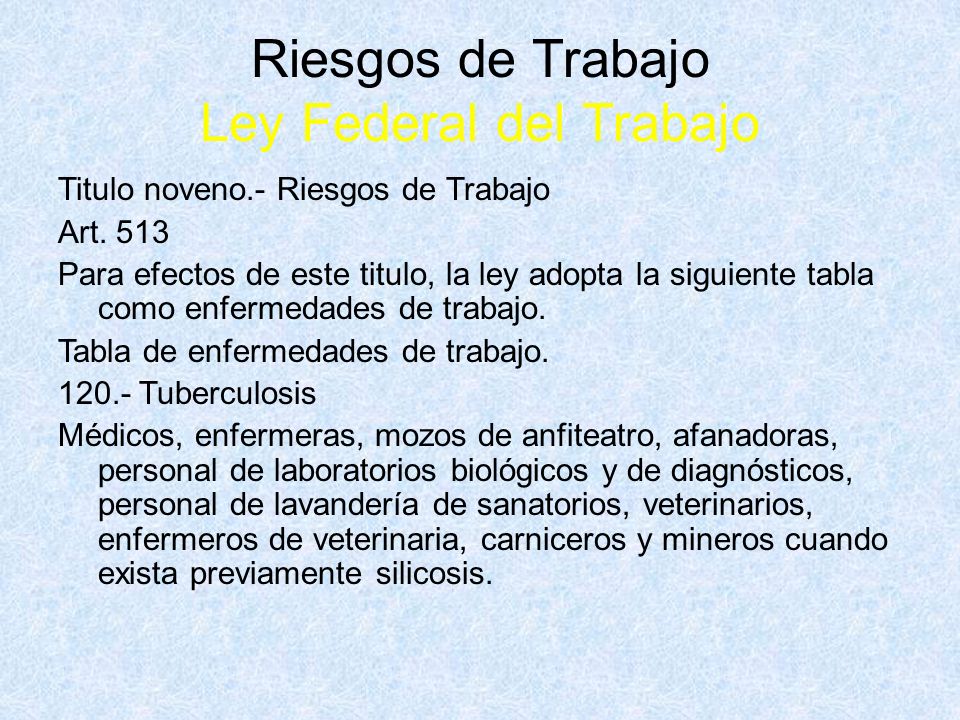 Riesgos de Trabajo
Ley Federal del Trabajo

Titulo noveno.- Riesgos de Trabajo

Art. 513

Para efectos de este titulo, la ley adopta la siguiente tabla como enfermedades de trabajo.

Tabla de enfermedades de trabajo.

120.- Tuberculosis

Médicos, enfermeras, mozos de anfiteatro, afanadoras, personal de laboratorios biológicos y de diagnósticos, personal de lavandería de sanatorios, veterinarios, enfermeros de veterinaria, carniceros y mineros cuando exista previamente silicosis.